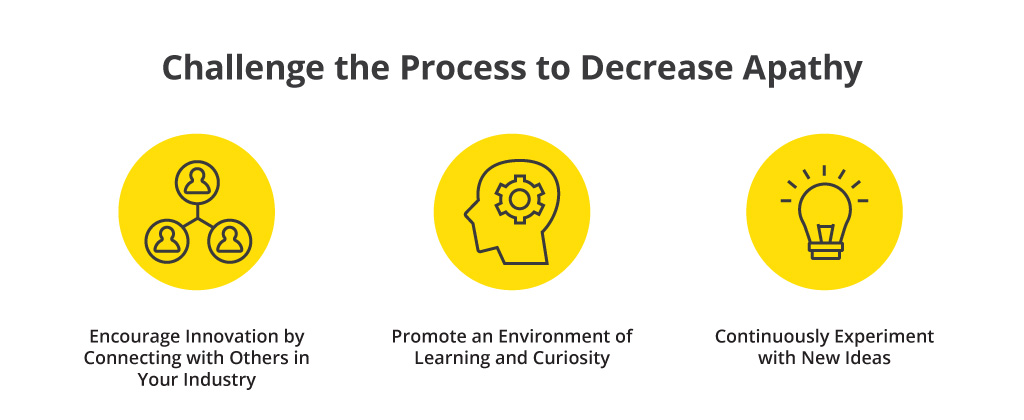 Challenge the Process to Decrease Apathy

Encourage Innovation by Connecting with Others in Your Industry

Promote an Environment of Learning and Curiosity

Continuously Experiment with New Ideas